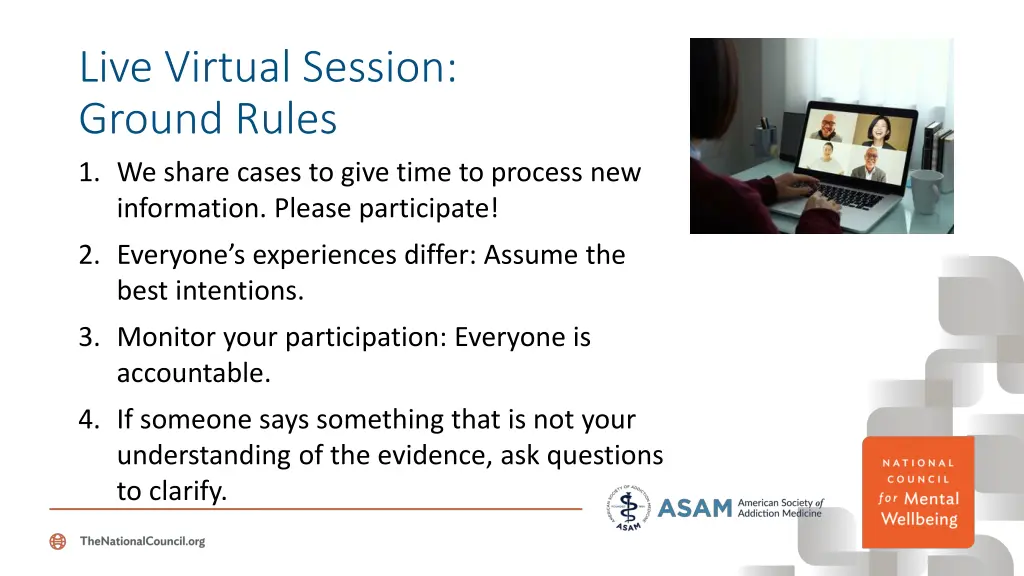 Live Virtual Session:
Ground Rules

1. We share cases to give time to process new information. Please participate!
2. Everyone's experiences differ: Assume the best intentions.
3. Monitor your participation: Everyone is accountable.
4. If someone says something that is not your understanding of the evidence, ask questions to clarify.

AMERICAN SOCIETY OF ADDICTION MEDICINE ASAM

ASAM American Society of Addiction Medicine

NATIONAL COUNCIL for Mental Wellbeing

TheNationalCouncil.org